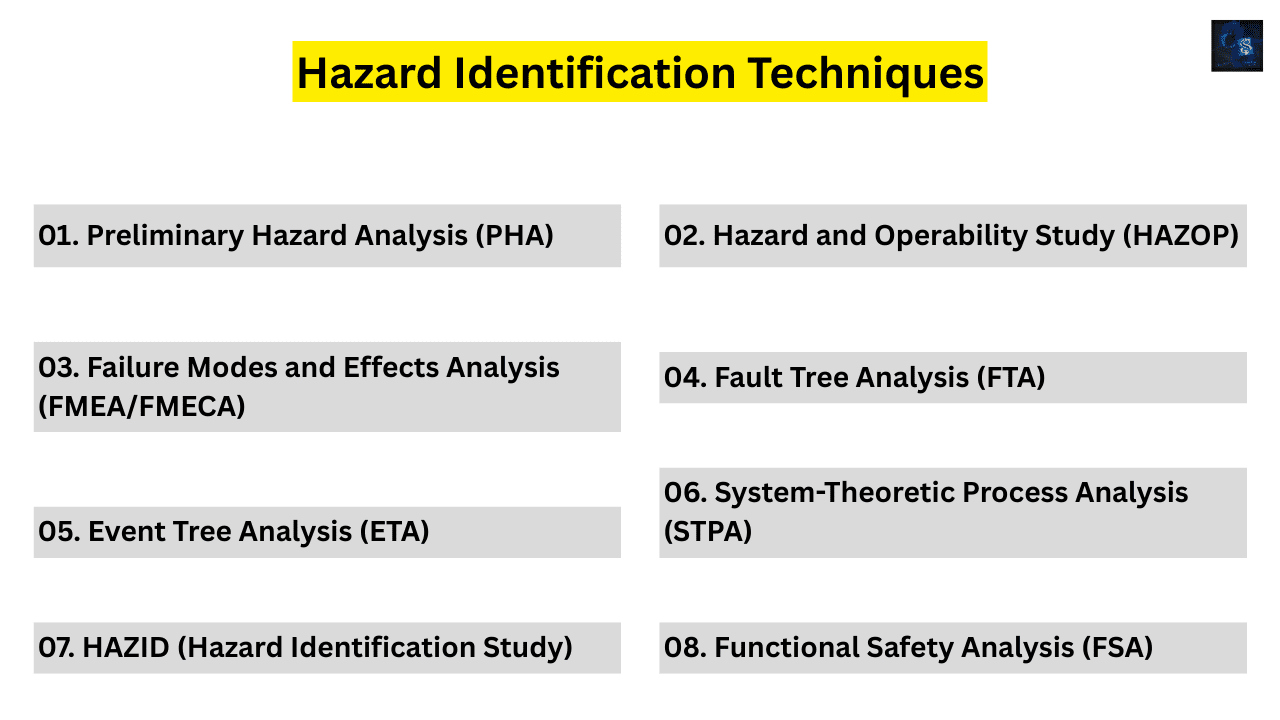 Hazard Identification Techniques

01. Preliminary Hazard Analysis (PHA)

02. Hazard and Operability Study (HAZOP)

03. Failure Modes and Effects Analysis (FMEA/FMECA)

04. Fault Tree Analysis (FTA)

05. Event Tree Analysis (ETA)

06. System-Theoretic Process Analysis (STPA)

07. HAZID (Hazard Identification Study)

08. Functional Safety Analysis (FSA)